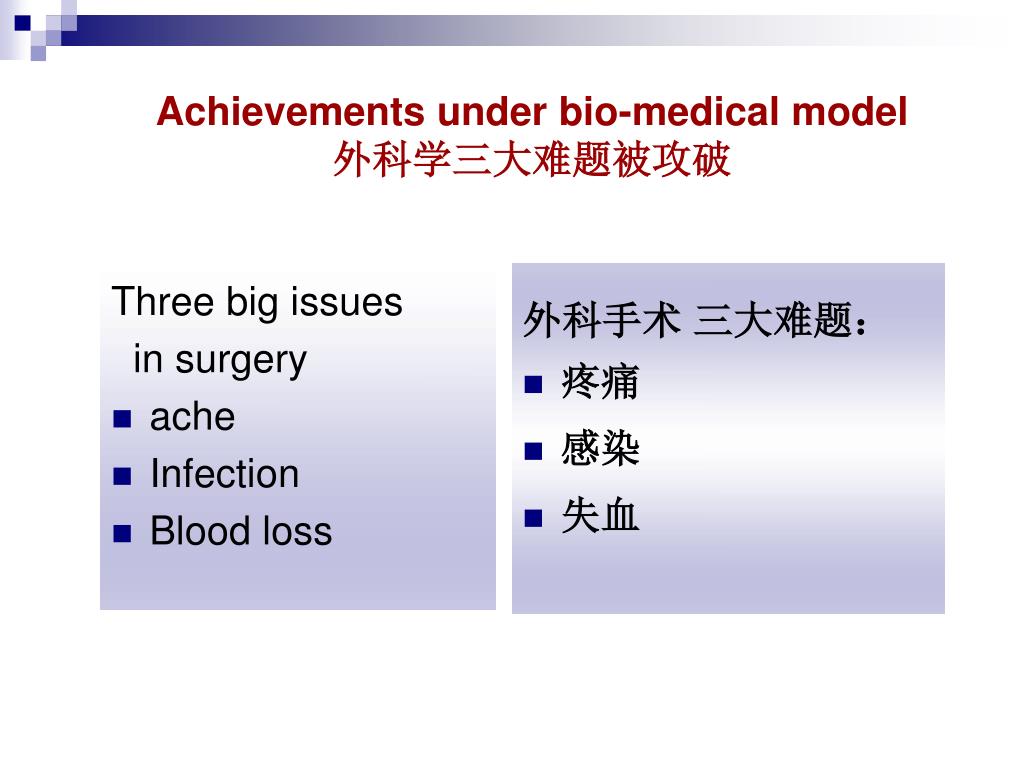 Achievements under bio-medical model
外科学三大难题被攻破

Three big issues
in surgery
- ache
- Infection
- Blood loss

外科手术 三大难题：
- 疼痛
- 感染
- 失血